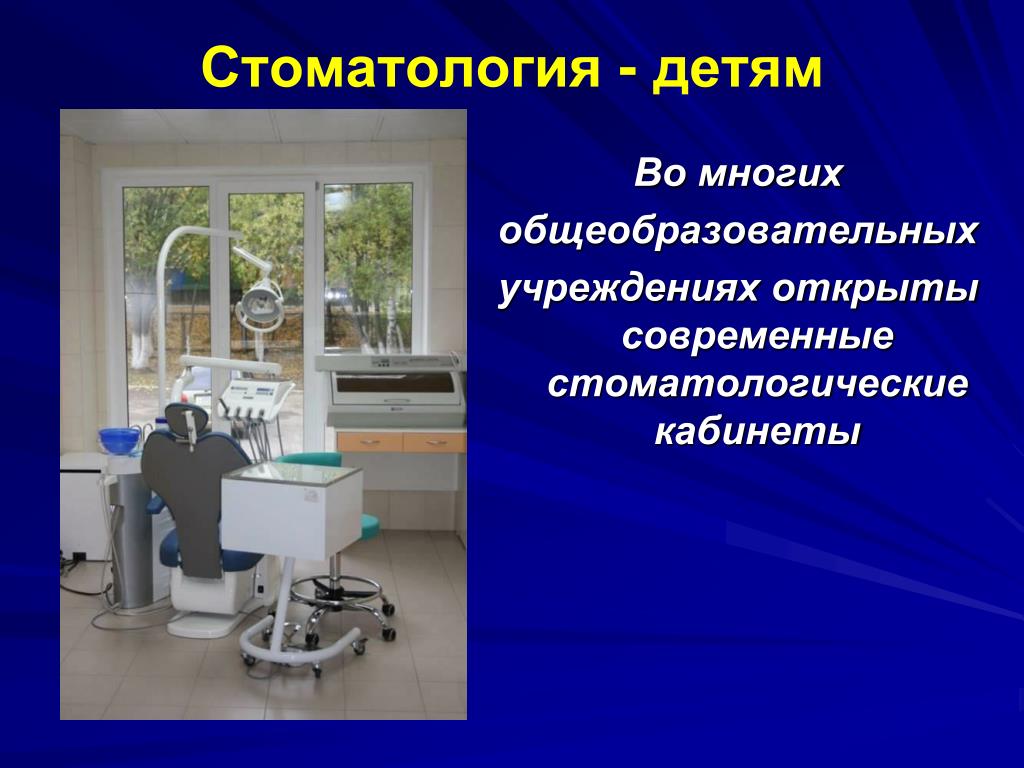 Стоматология - детям

Во многих общеобразовательных учреждениях открыты современные стоматологические кабинеты